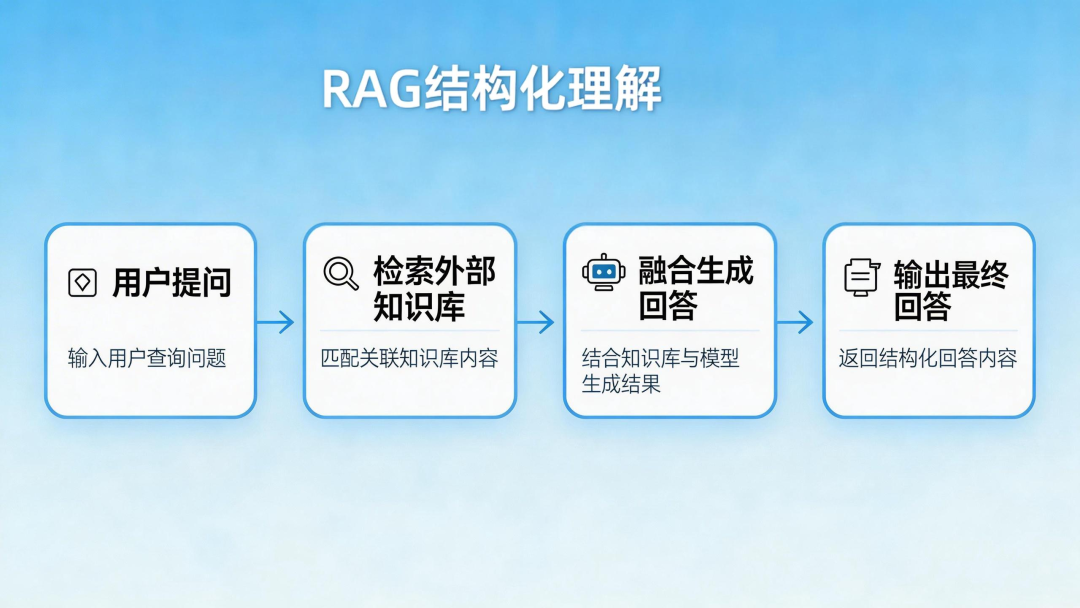 RAG结构化理解

用户提问

输入用户查询问题

检索外部知识库

匹配关联知识库内容

融合生成回答

结合知识库与模型生成结果

输出最终回答

返回结构化回答内容